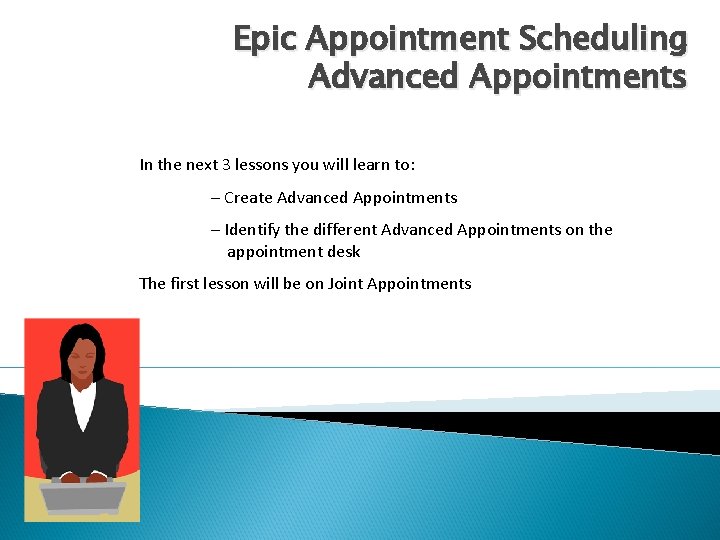 Epic Appointment Scheduling
Advanced Appointments

In the next 3 lessons you will learn to:

– Create Advanced Appointments

– Identify the different Advanced Appointments on the appointment desk

The first lesson will be on Joint Appointments